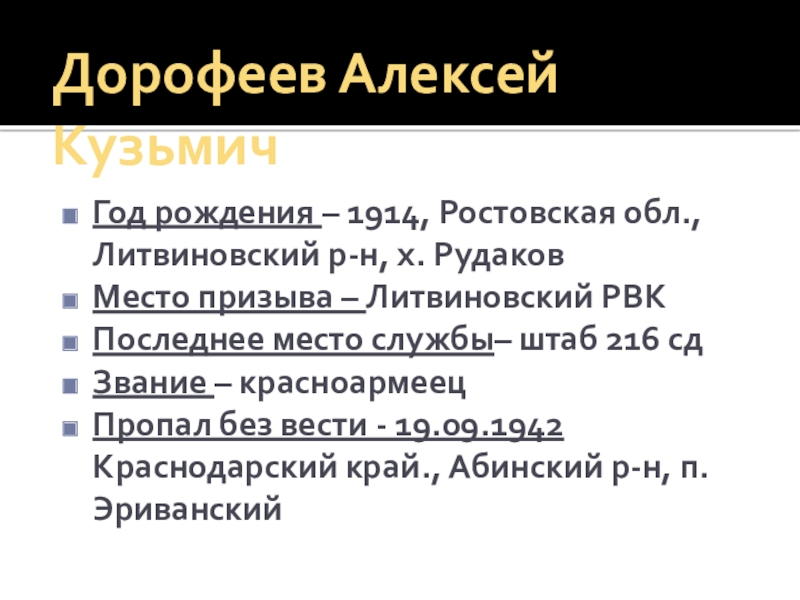 Дорофеев Алексей Кузьмич

Год рождения – 1914, Ростовская обл., Литвиновский р-н, х. Рудаков
Место призыва – Литвиновский РВК
Последнее место службы– штаб 216 сд
Звание – красноармеец
Пропал без вести - 19.09.1942 Краснодарский край., Абинский р-н, п. Эриванский